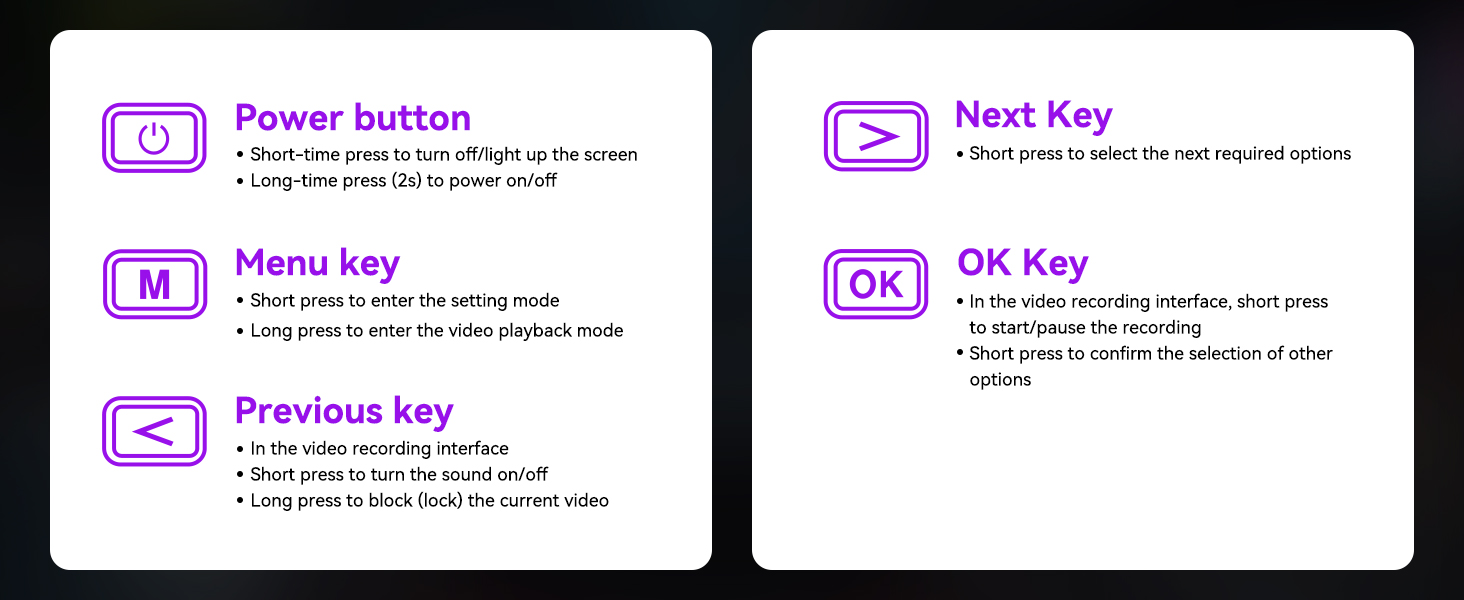 Power button
• Short-time press to turn off/light up the screen
• Long-time press (2s) to power on/off

M

Menu key
• Short press to enter the setting mode
• Long press to enter the video playback mode

<

Previous key
• In the video recording interface
• Short press to turn the sound on/off
• Long press to block (lock) the current video

>

Next Key
• Short press to select the next required options

OK

OK Key
• In the video recording interface, short press to start/pause the recording
• Short press to confirm the selection of other options